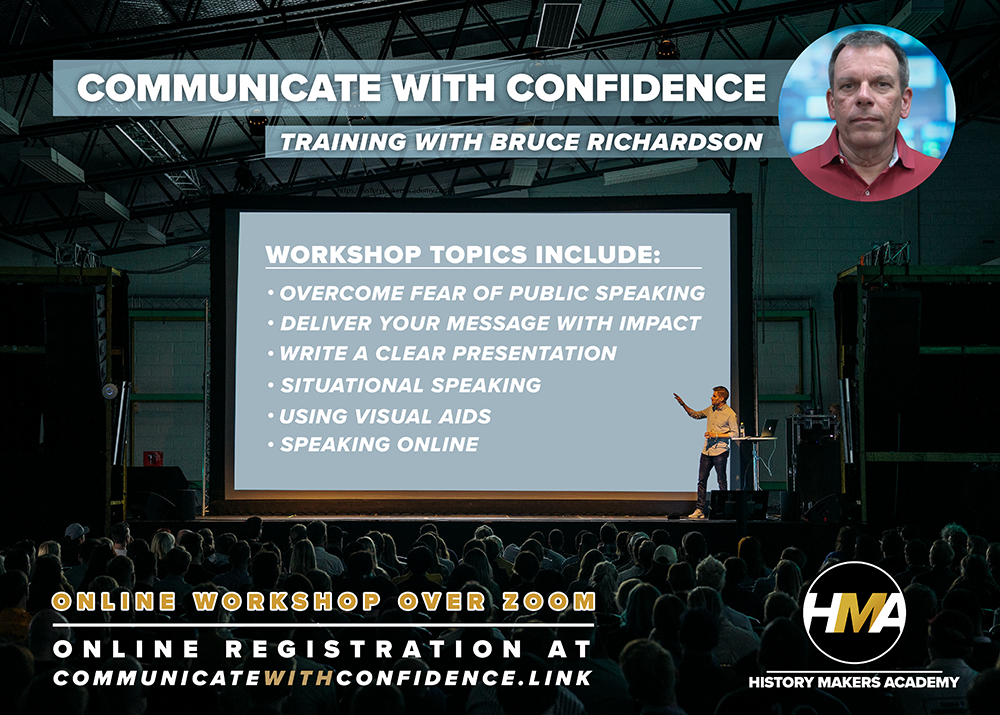 COMMUNICATE WITH CONFIDENCE
TRAINING WITH BRUCE RICHARDSON

WORKSHOP TOPICS INCLUDE:
• OVERCOME FEAR OF PUBLIC SPEAKING
• DELIVER YOUR MESSAGE WITH IMPACT
• WRITE A CLEAR PRESENTATION
• SITUATIONAL SPEAKING
• USING VISUAL AIDS
• SPEAKING ONLINE

ONLINE WORKSHOP OVER ZOOM
ONLINE REGISTRATION AT
COMMUNICATEWITHCONFIDENCE.LINK

HMA
HISTORY MAKERS ACADEMY